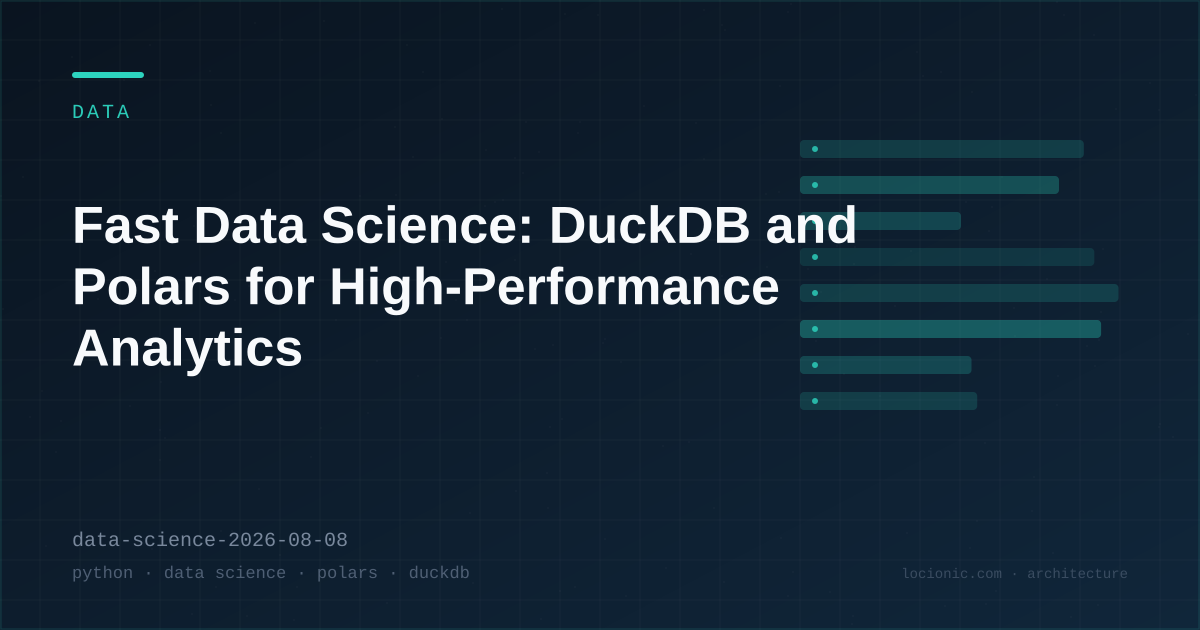 DATA

Fast Data Science: DuckDB and Polars for High-Performance Analytics

data-science-2026-08-08

python · data science · polars · duckdb

locionic.com · architecture